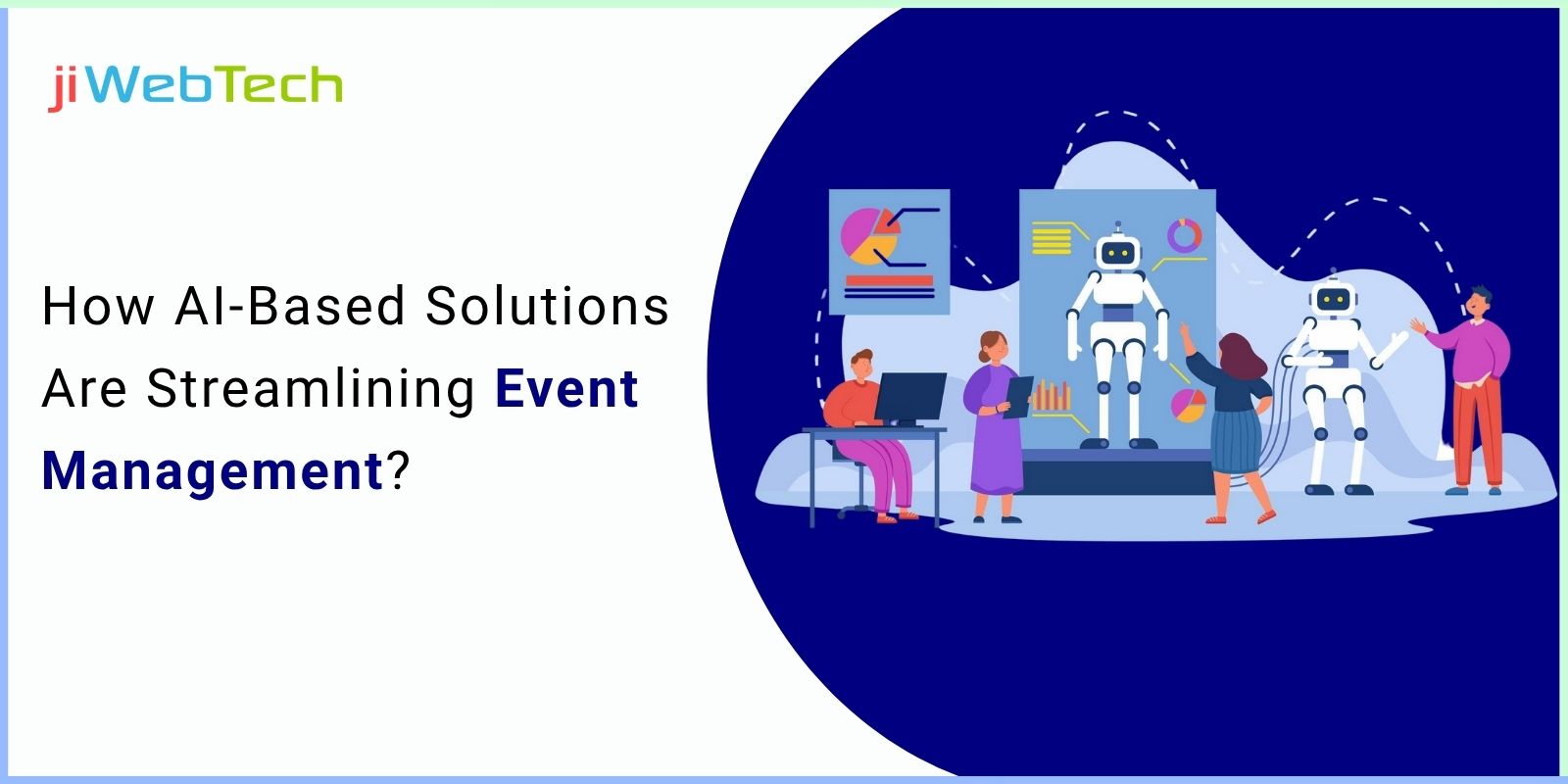 jiWebTech

How AI-Based Solutions Are Streamlining Event Management?